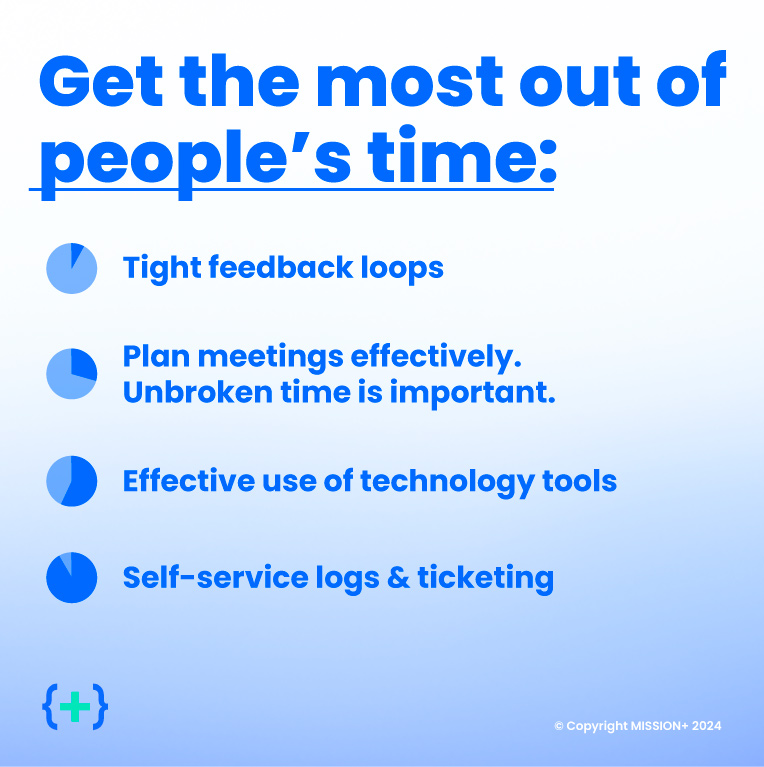 Get the most out of people's time:

Tight feedback loops

Plan meetings effectively. Unbroken time is important.

Effective use of technology tools

Self-service logs & ticketing

{+}

© Copyright MISSION+ 2024